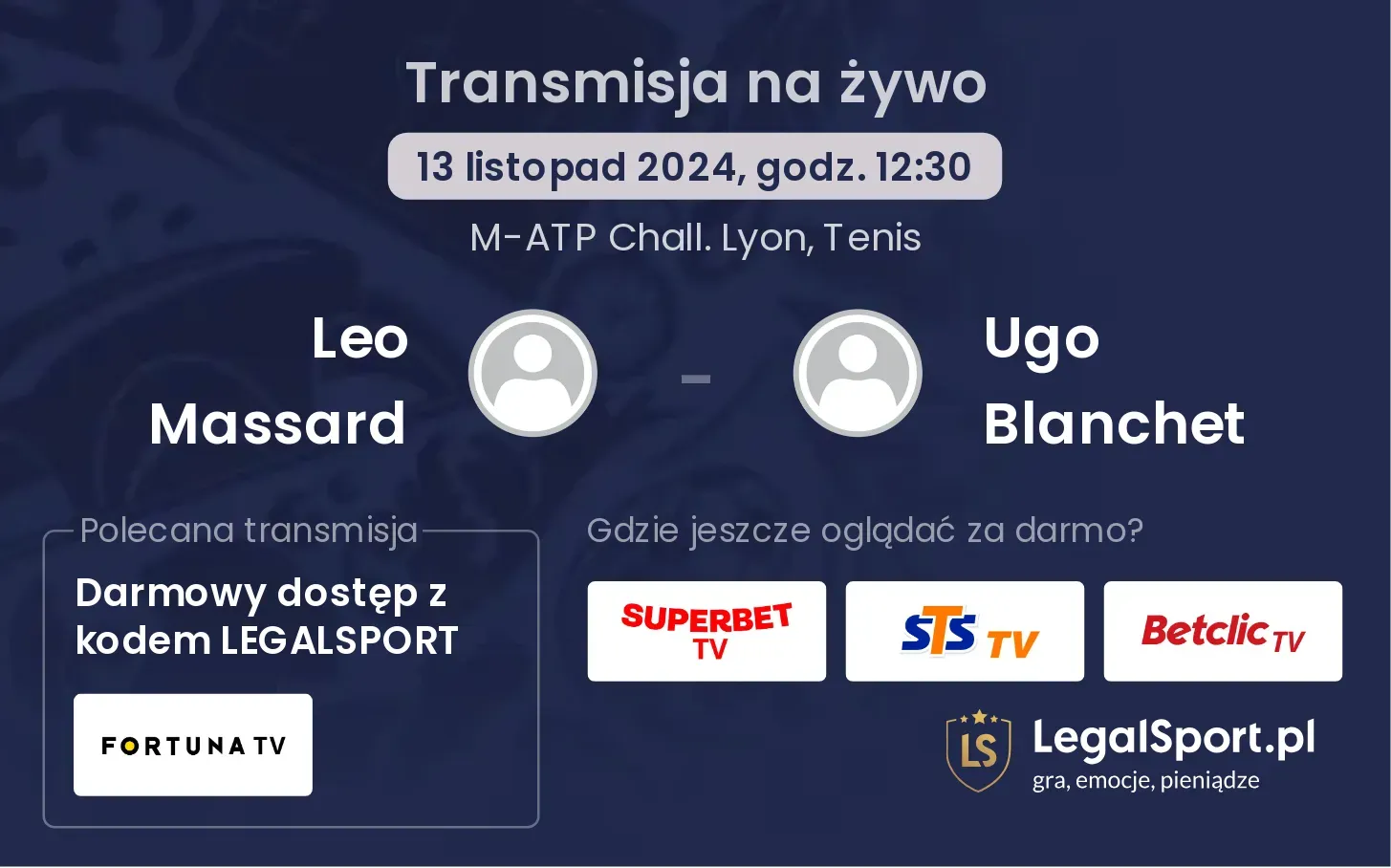 Transmisja na żywo

13 listopad 2024, godz. 12:30

M-ATP Chall. Lyon, Tenis

Leo Massard

-

Ugo Blanchet

Polecana transmisja

Darmowy dostęp z kodem LEGALSPORT

FORTUNA TV

Gdzie jeszcze oglądać za darmo?

SUPERBET TV

STS TV

Betclic TV

LS

LegalSport.pl
gra, emocje, pieniądze